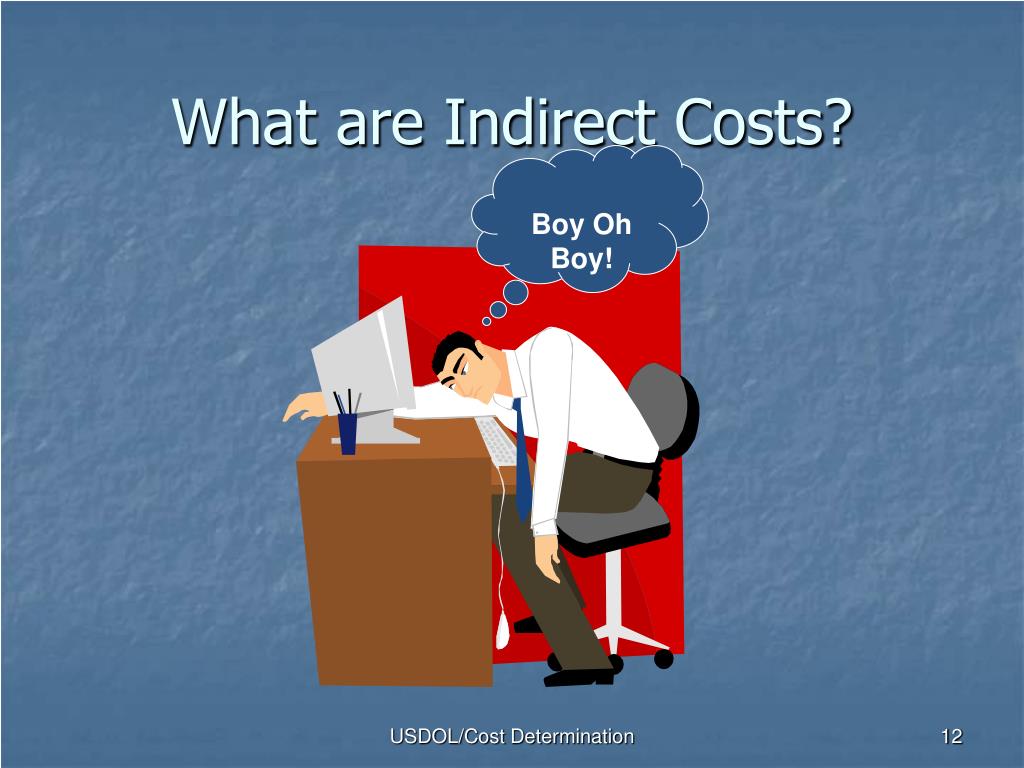 What are Indirect Costs?

Boy Oh Boy!

USDOL/Cost Determination

12